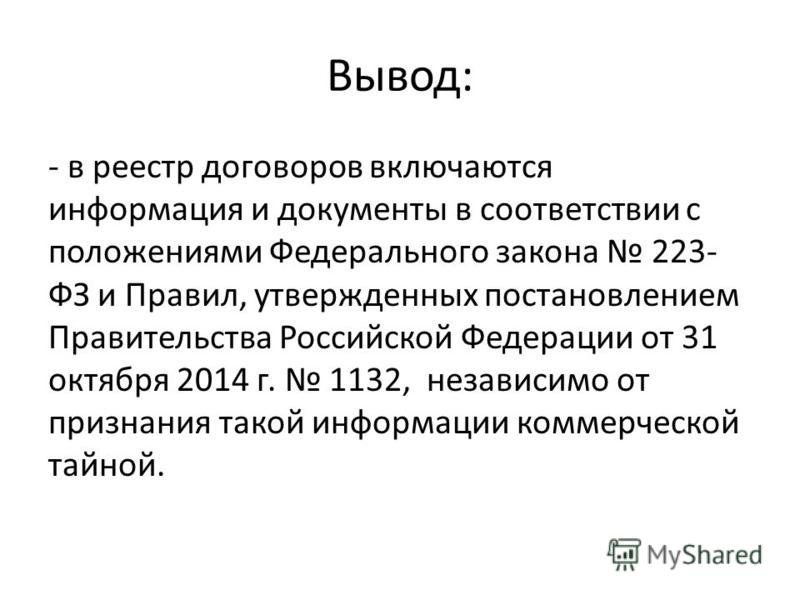 Вывод:

- в реестр договоров включаются информация и документы в соответствии с положениями Федерального закона № 223-ФЗ и Правил, утвержденных постановлением Правительства Российской Федерации от 31 октября 2014 г. № 1132, независимо от признания такой информации коммерческой тайной.

MyShared